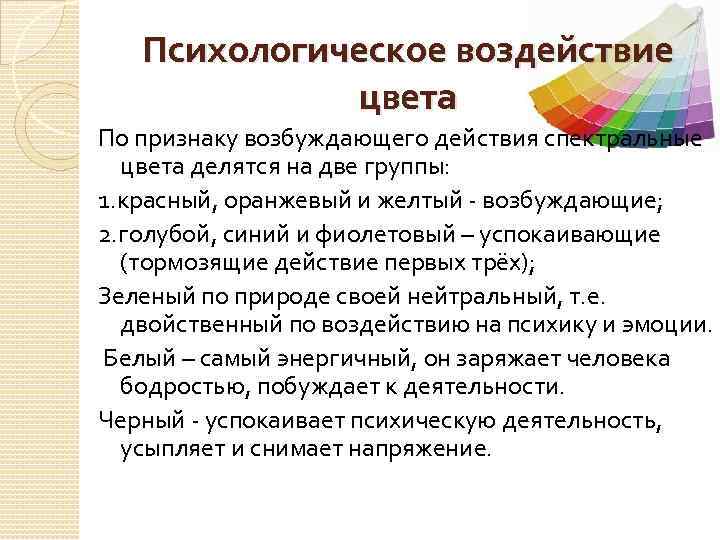 Психологическое воздействие цвета

По признаку возбуждающего действия спектральные цвета делятся на две группы:

1.красный, оранжевый и желтый - возбуждающие;

2.голубой, синий и фиолетовый – успокаивающие (тормозящие действие первых трёх);

Зеленый по природе своей нейтральный, т.е. двойственный по воздействию на психику и эмоции.

Белый – самый энергичный, он заряжает человека бодростью, побуждает к деятельности.

Черный - успокаивает психическую деятельность, усыпляет и снимает напряжение.